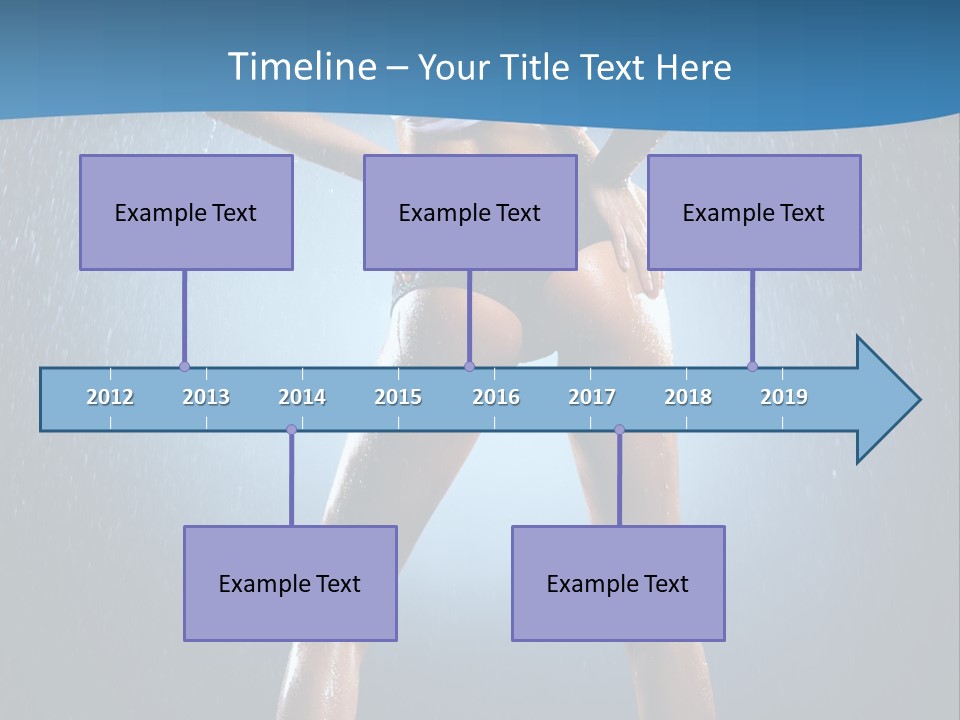 Timeline – Your Title Text Here

Example Text

Example Text

Example Text

2012 2013 2014 2015 2016 2017 2018 2019

Example Text

Example Text